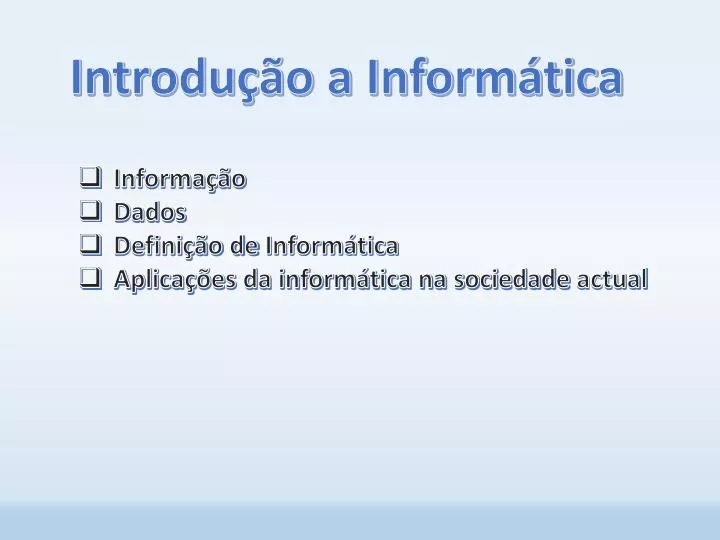 Introdução a Informática

❑ Informação
❑ Dados
❑ Definição de Informática
❑ Aplicações da informática na sociedade actual